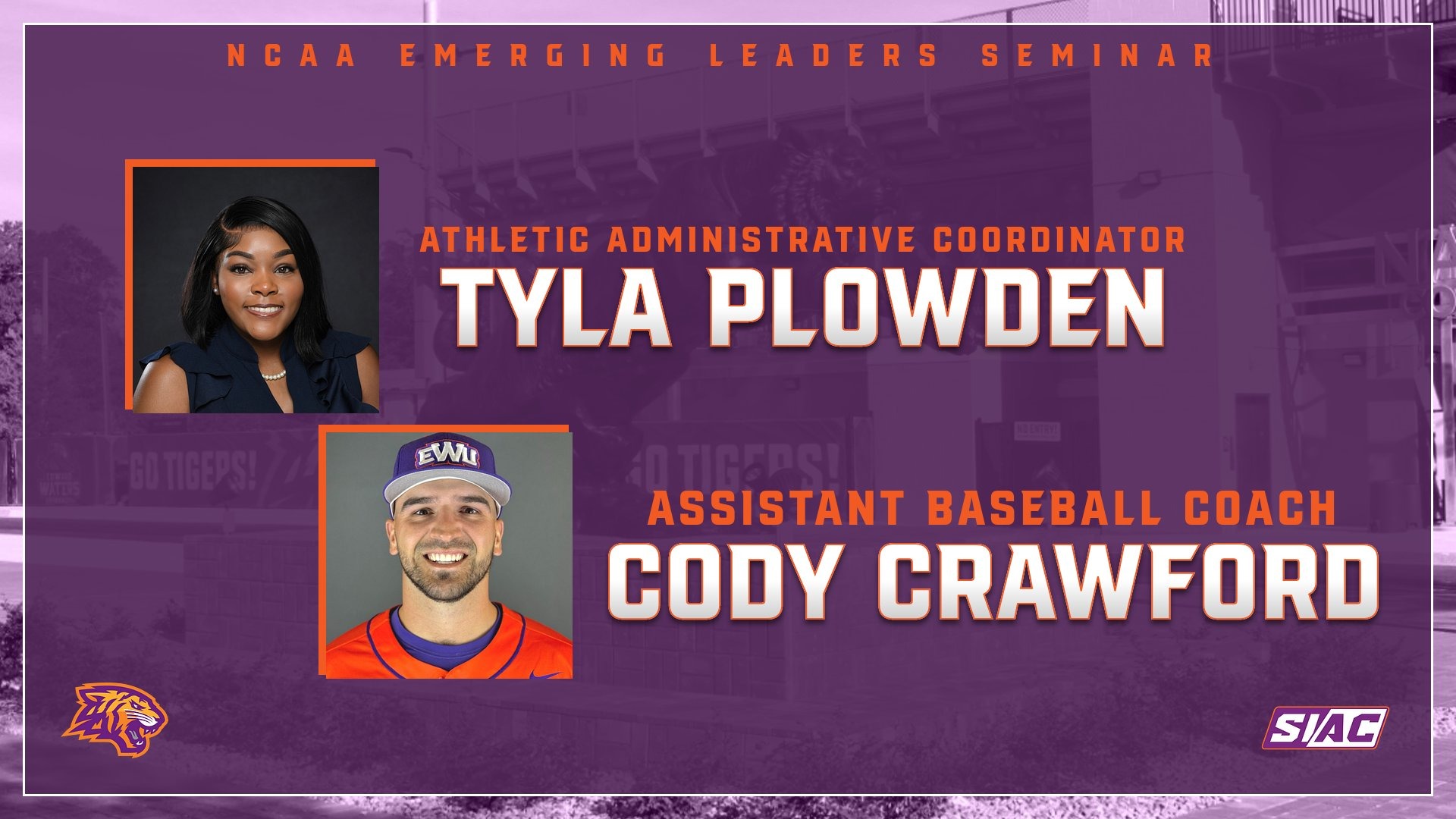 NCAA EMERGING LEADERS SEMINAR

ATHLETIC ADMINISTRATIVE COORDINATOR
TYLA PLOWDEN

EWU

ASSISTANT BASEBALL COACH
CODY CRAWFORD

GO TIGERS!

GO TIGERS!

NO ENTRY

SIAC